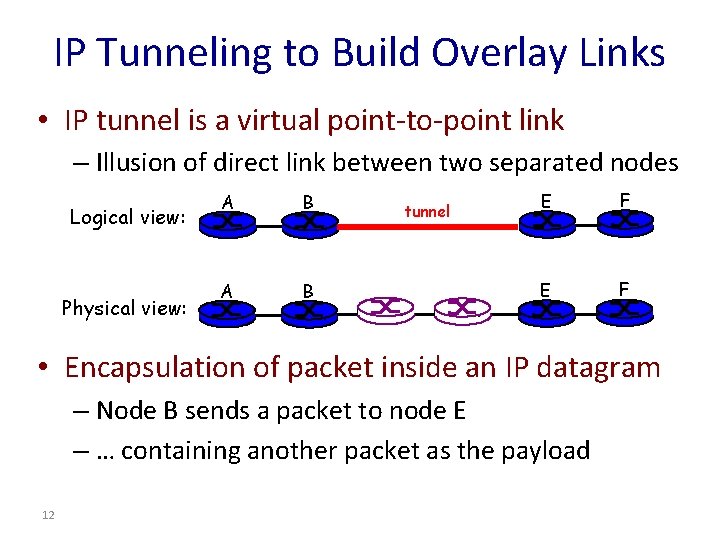 IP Tunneling to Build Overlay Links

• IP tunnel is a virtual point-to-point link
– Illusion of direct link between two separated nodes

Logical view: A B tunnel E F

Physical view: A B E F

• Encapsulation of packet inside an IP datagram
– Node B sends a packet to node E
– … containing another packet as the payload

12